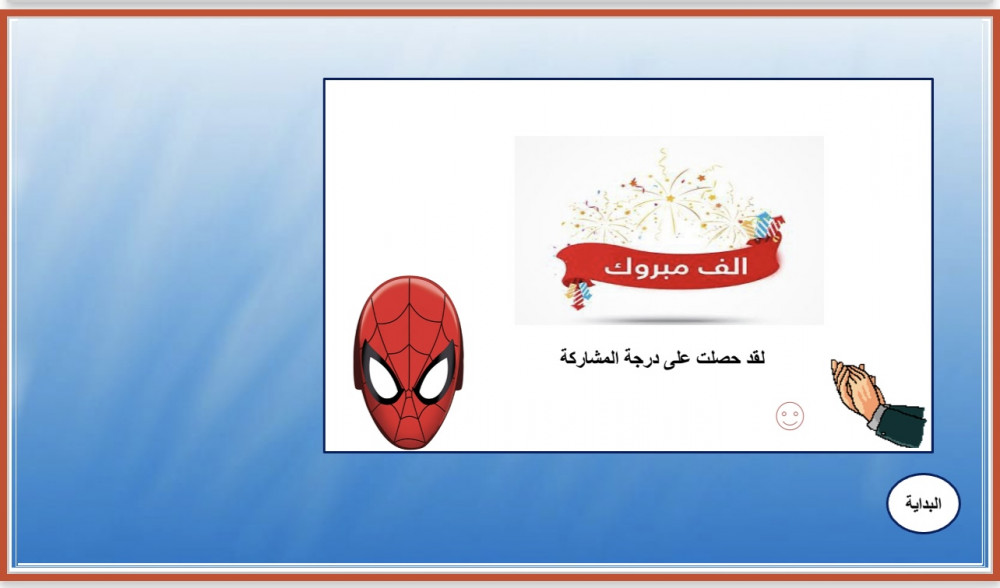 الف مبروك

لقد حصلت على درجة المشاركة

البداية